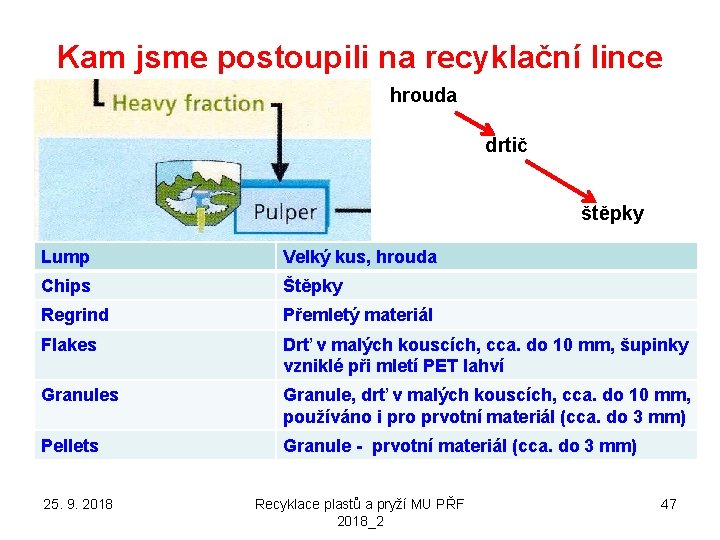 Kam jsme postoupili na recyklační lince

Heavy fraction

Pulper

hrouda

drtič

štěpky

| Lump | Velký kus, hrouda |
|---|---|
| Chips | Štěpky |
| Regrind | Přemletý materiál |
| Flakes | Drť v malých kouscích, cca. do 10 mm, šupinky vzniklé při mletí PET lahví |
| Granules | Granule, drť v malých kouscích, cca. do 10 mm, používáno i pro prvotní materiál (cca. do 3 mm) |
| Pellets | Granule - prvotní materiál (cca. do 3 mm) |

25. 9. 2018

Recyklace plastů a pryží MU PŘF 2018_2

47